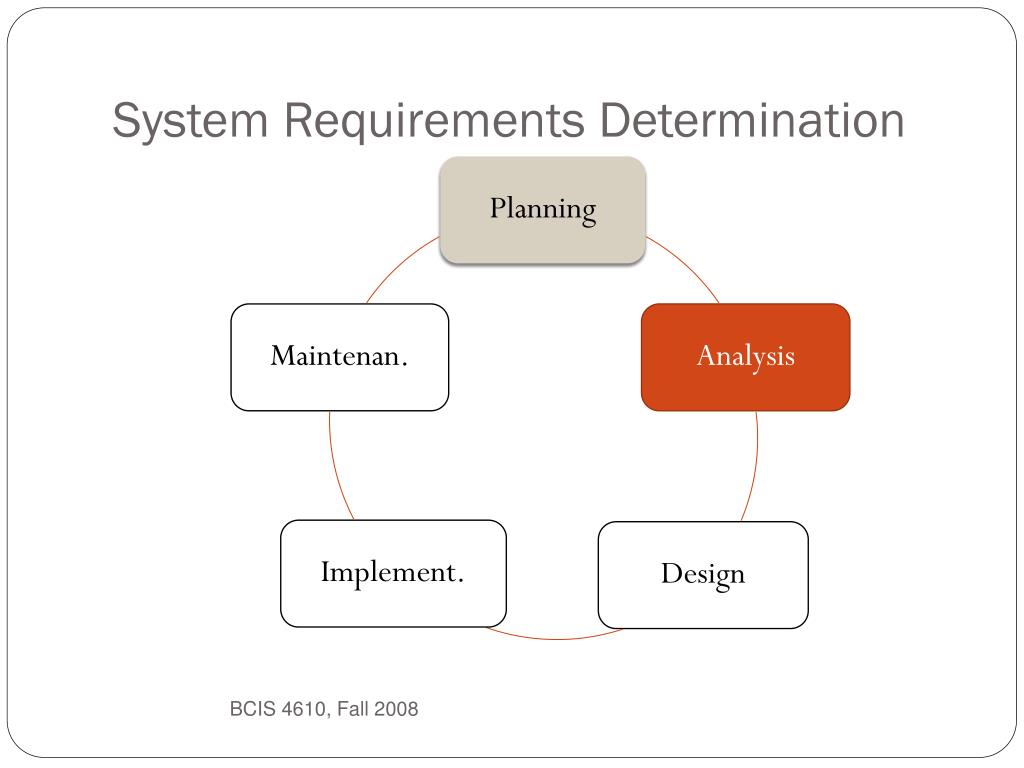 System Requirements Determination

Planning

Analysis

Design

Implement.

Maintenan.

BCIS 4610, Fall 2008